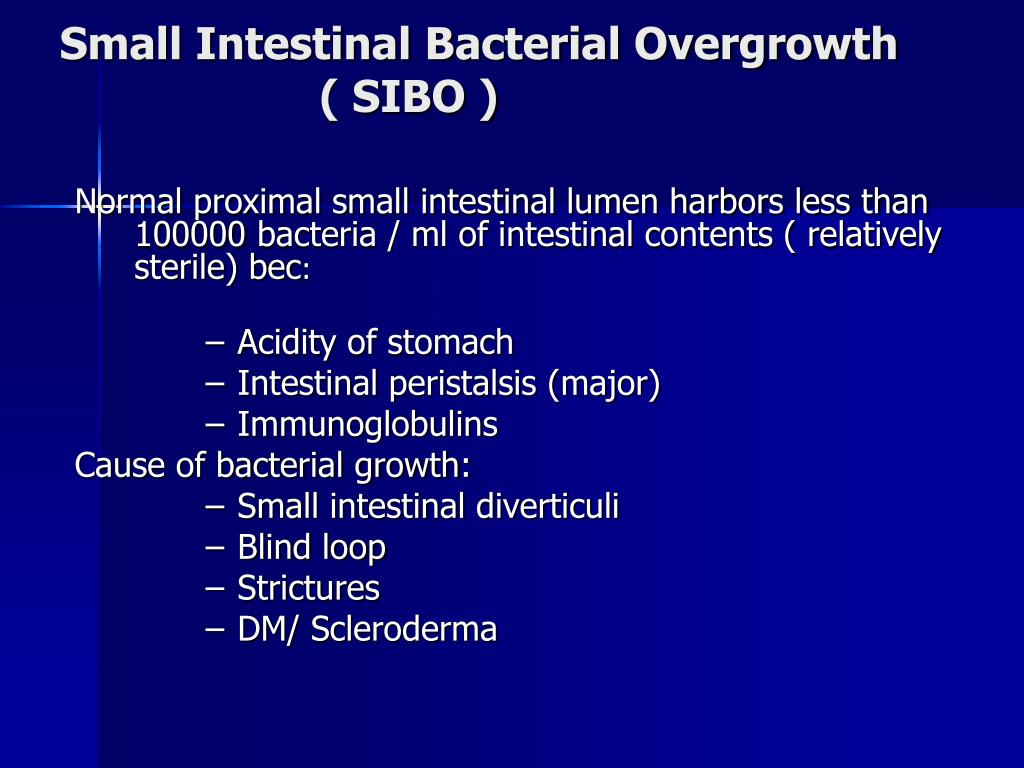 Small Intestinal Bacterial Overgrowth ( SIBO )

Normal proximal small intestinal lumen harbors less than 100000 bacteria / ml of intestinal contents ( relatively sterile) bec:

– Acidity of stomach
– Intestinal peristalsis (major)
– Immunoglobulins

Cause of bacterial growth:

– Small intestinal diverticuli
– Blind loop
– Strictures
– DM/ Scleroderma